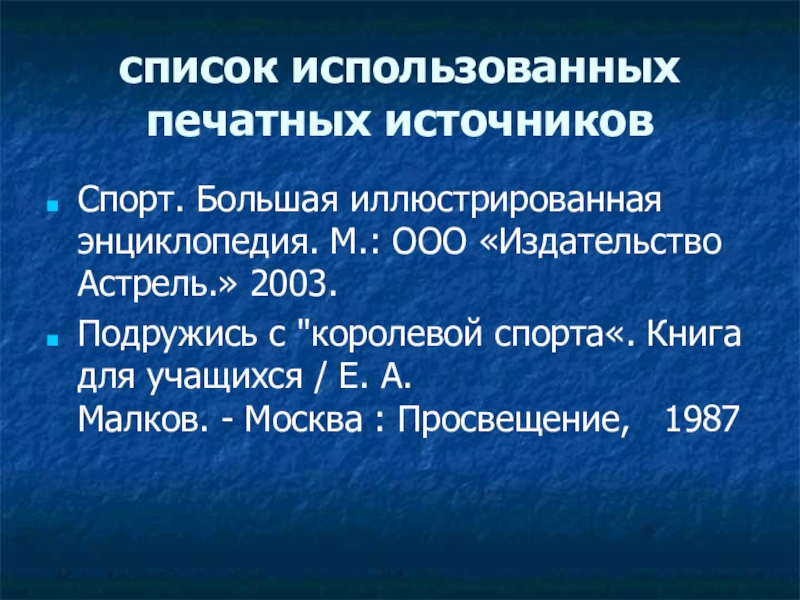 список использованных печатных источников

Спорт. Большая иллюстрированная энциклопедия. М.: ООО «Издательство Астрель.» 2003.

Подружись с "королевой спорта«. Книга для учащихся / Е. А. Малков. - Москва : Просвещение, 1987